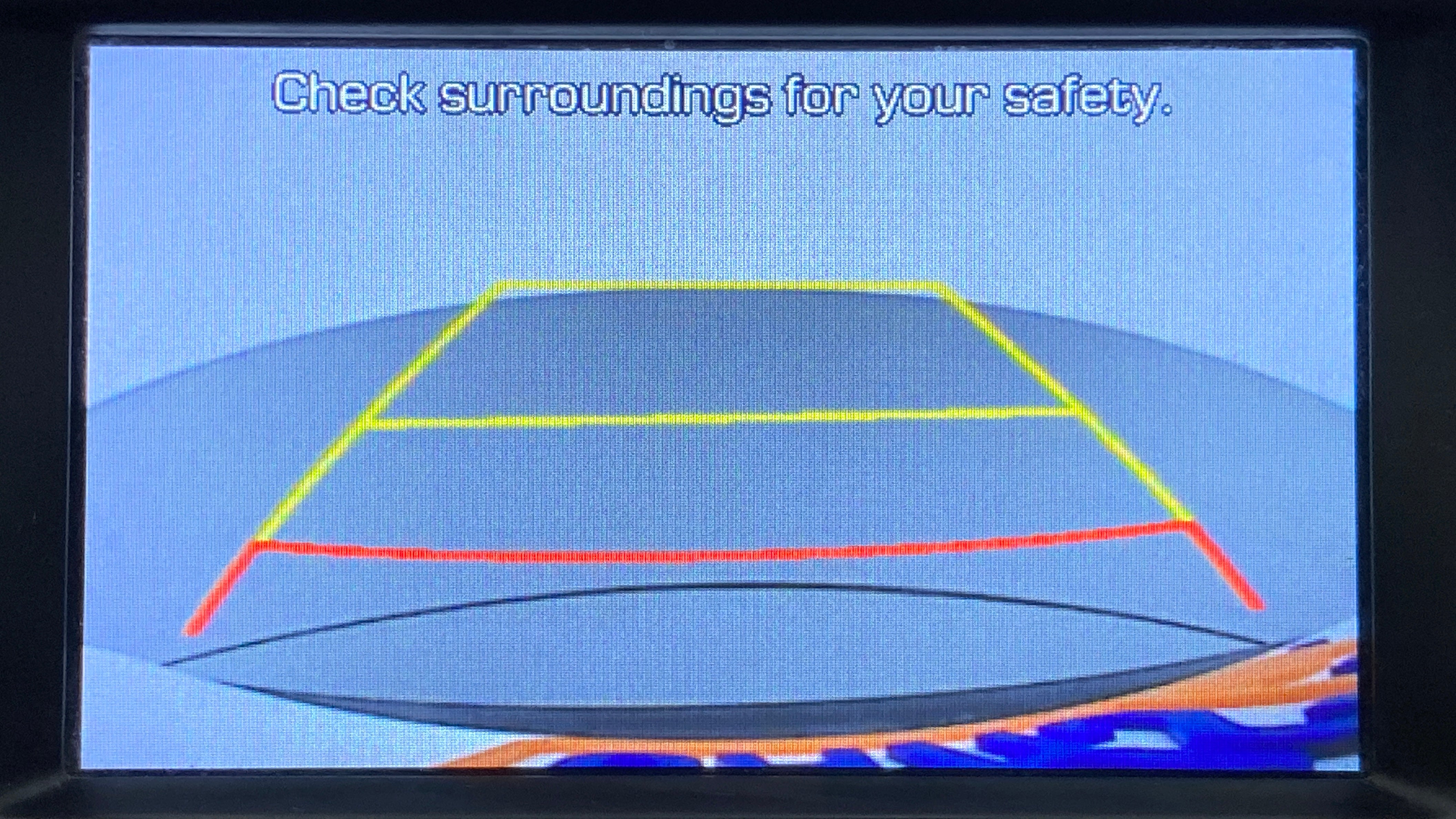 Check surroundings for your safety.